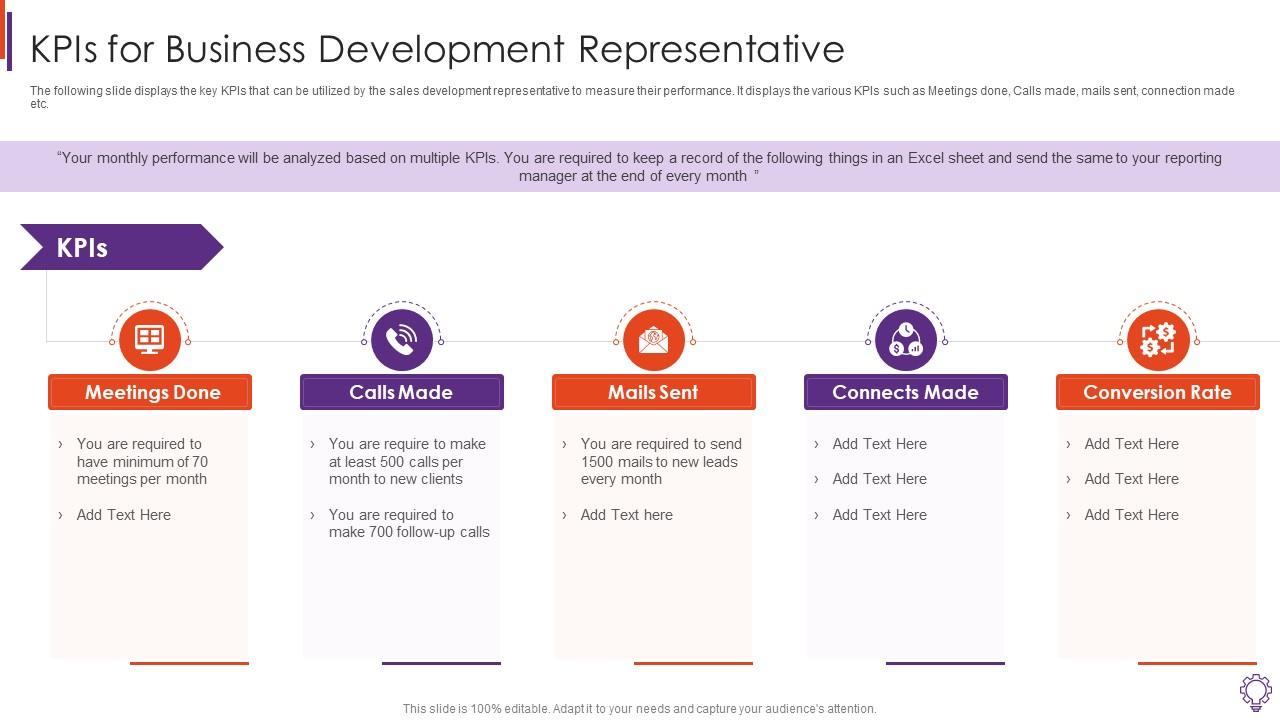 KPIs for Business Development Representative

The following slide displays the key KPIs that can be utilized by the sales development representative to measure their performance. It displays the various KPIs such as Meetings done, Calls made, mails sent, connection made etc.

"Your monthly performance will be analyzed based on multiple KPIs. You are required to keep a record of the following things in an Excel sheet and send the same to your reporting manager at the end of every month "

KPIs

Meetings Done

› You are required to have minimum of 70 meetings per month

› Add Text Here

Calls Made

› You are require to make at least 500 calls per month to new clients

› You are required to make 700 follow-up calls

Mails Sent

› You are required to send 1500 mails to new leads every month

› Add Text here

Connects Made

› Add Text Here

› Add Text Here

› Add Text Here

Conversion Rate

› Add Text Here

› Add Text Here

› Add Text Here

This slide is 100% editable. Adapt it to your needs and capture your audience's attention.